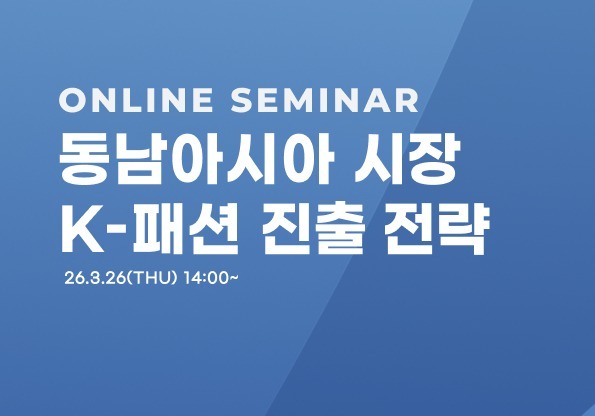 ONLINE SEMINAR
동남아시아 시장
K-패션 진출 전략

26.3.26(THU) 14:00~